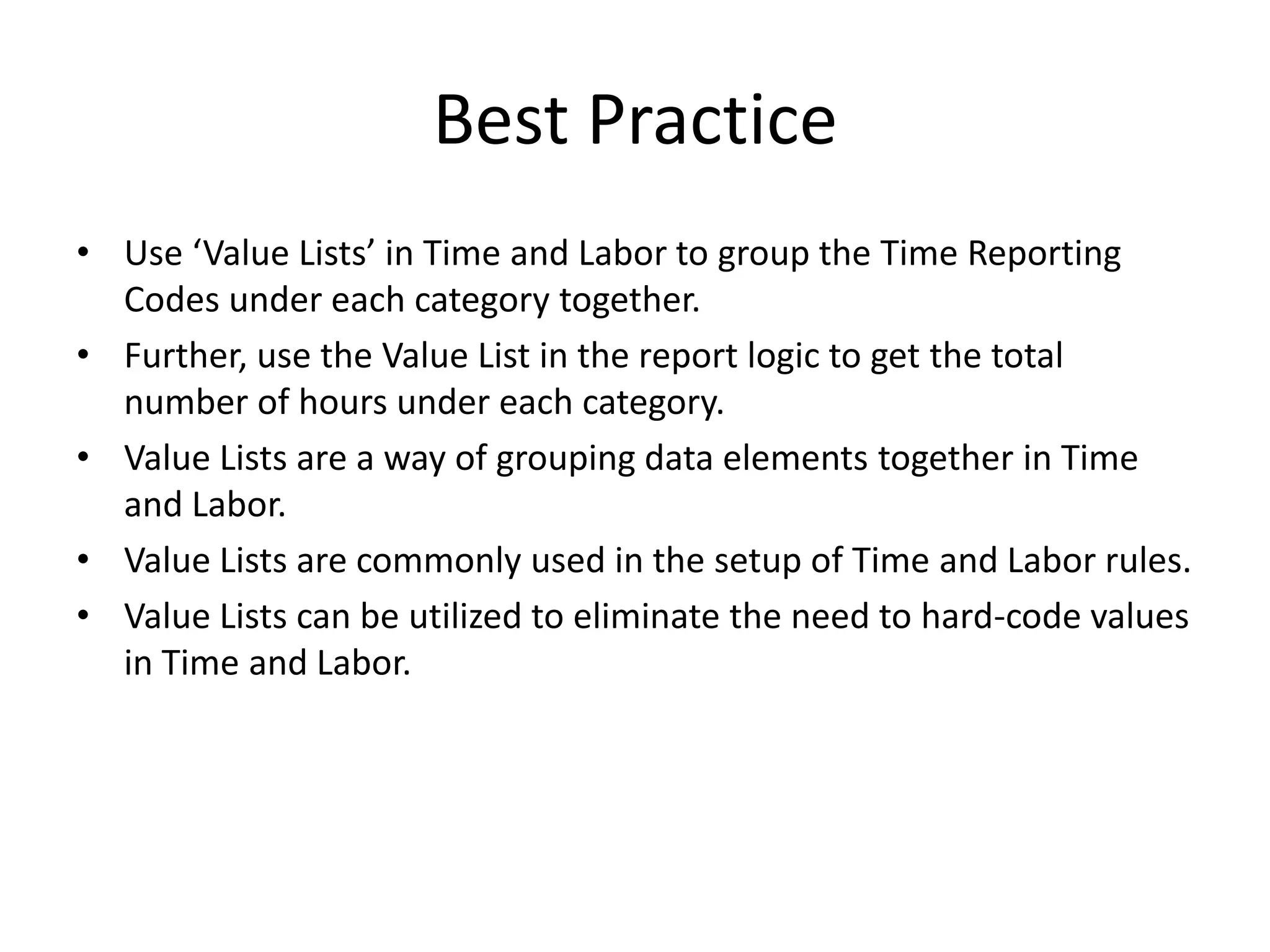 Best Practice

• Use ‘Value Lists’ in Time and Labor to group the Time Reporting Codes under each category together.
• Further, use the Value List in the report logic to get the total number of hours under each category.
• Value Lists are a way of grouping data elements together in Time and Labor.
• Value Lists are commonly used in the setup of Time and Labor rules.
• Value Lists can be utilized to eliminate the need to hard-code values in Time and Labor.